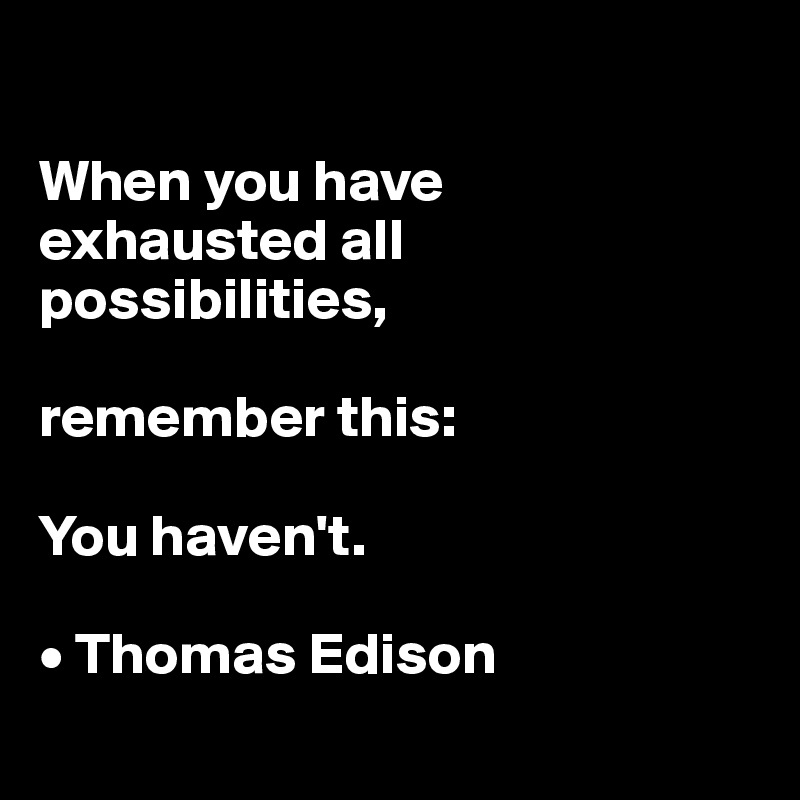 When you have exhausted all possibilities,

remember this:

You haven't.

• Thomas Edison